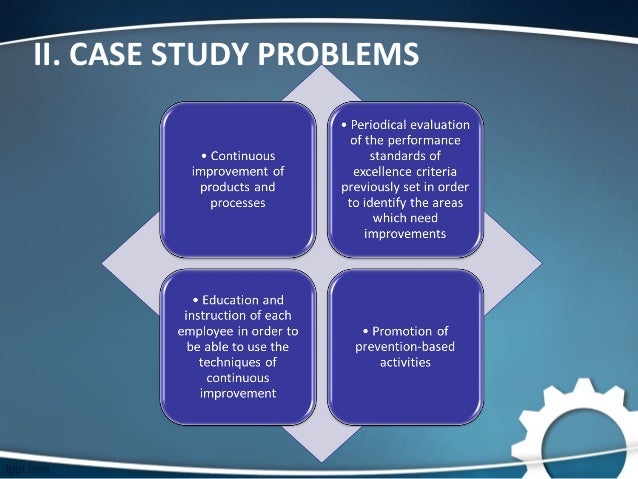 II. CASE STUDY PROBLEMS

• Continuous improvement of products and processes

• Periodical evaluation of the performance standards of excellence criteria previously set in order to identify the areas which need improvements

• Education and instruction of each employee in order to be able to use the techniques of continuous improvement

• Promotion of prevention-based activities

fppt.com